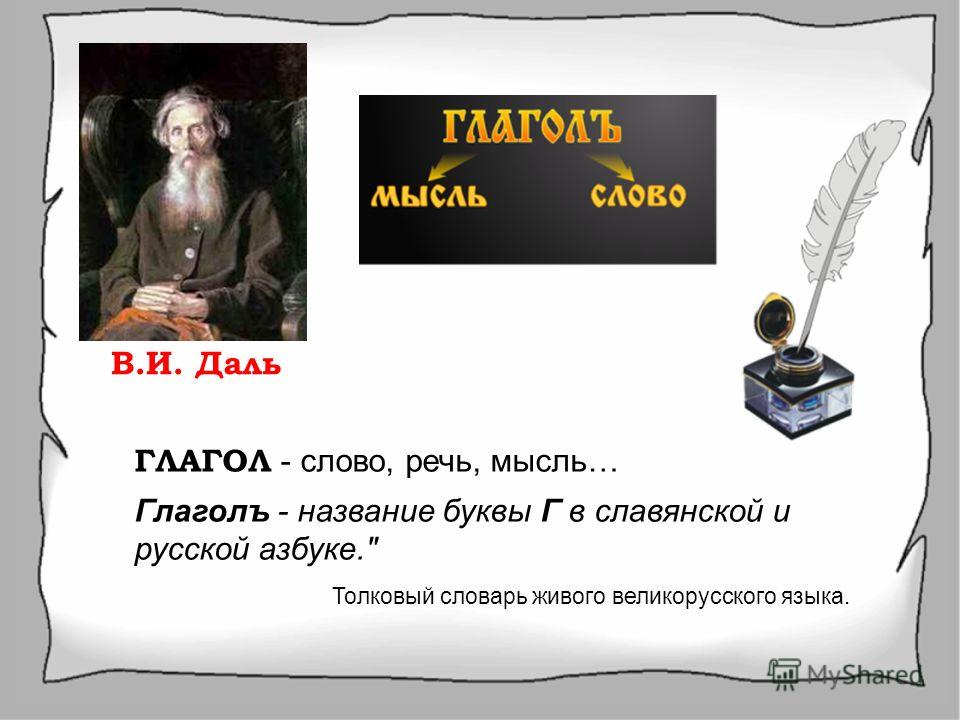 ГЛАГОЛЪ

МЫСЛЬ

СЛОВО

В.И. Даль

ГЛАГОЛ - слово, речь, мысль…

Глаголъ - название буквы Г в славянской и русской азбуке."

Толковый словарь живого великорусского языка.

MyShared